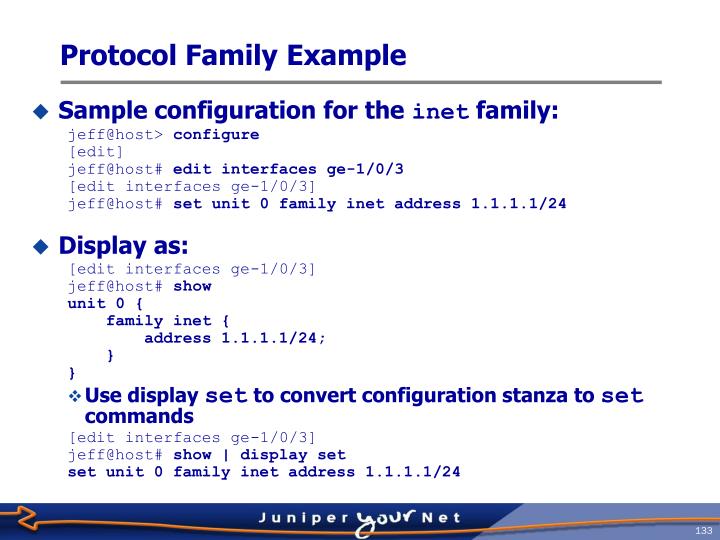 Protocol Family Example

Sample configuration for the inet family:

jeff@host> configure
[edit]
jeff@host# edit interfaces ge-1/0/3
[edit interfaces ge-1/0/3]
jeff@host# set unit 0 family inet address 1.1.1.1/24

Display as:

[edit interfaces ge-1/0/3]
jeff@host# show
unit 0 {
    family inet {
        address 1.1.1.1/24;
    }
}

Use display set to convert configuration stanza to set commands

[edit interfaces ge-1/0/3]
jeff@host# show | display set
set unit 0 family inet address 1.1.1.1/24

Juniper your Net

133